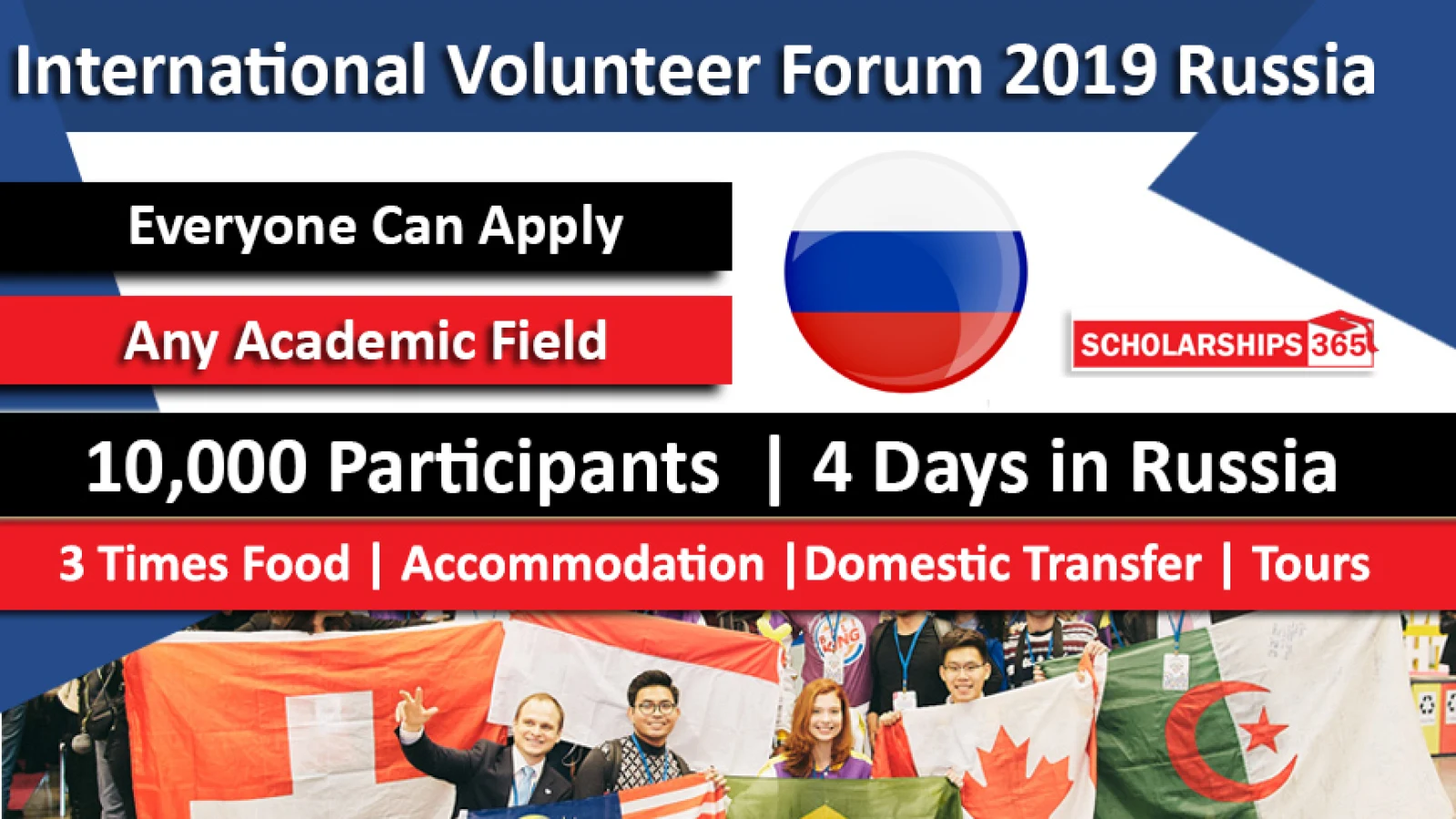 International Volunteer Forum 2019 Russia

Everyone Can Apply

Any Academic Field

SCHOLARSHIPS 365

10,000 Participants | 4 Days in Russia

3 Times Food | Accommodation | Domestic Transfer | Tours